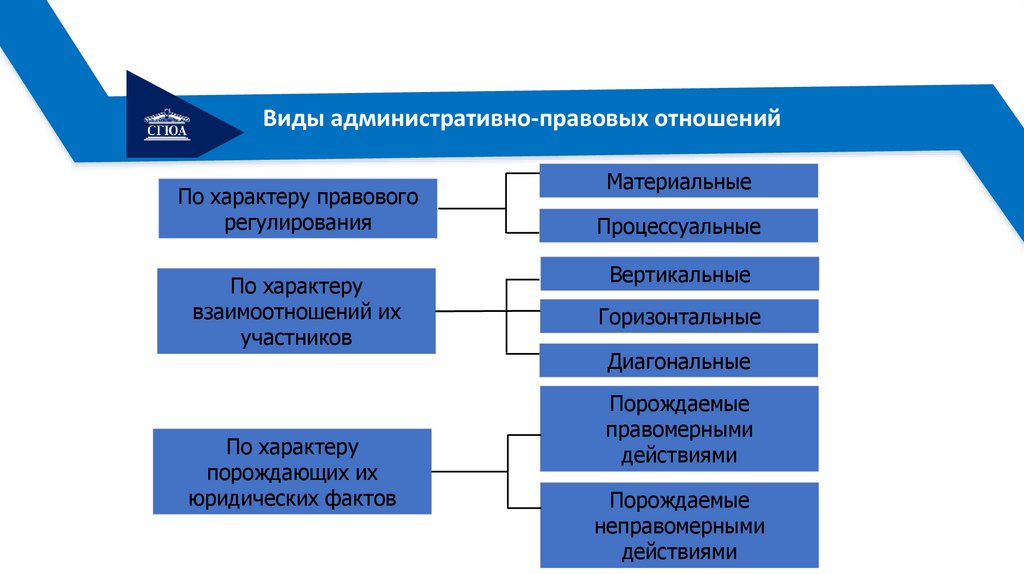 СГЮА

Виды административно-правовых отношений

По характеру правового регулирования

Материальные

Процессуальные

По характеру взаимоотношений их участников

Вертикальные

Горизонтальные

Диагональные

По характеру порождающих их юридических фактов

Порождаемые правомерными действиями

Порождаемые неправомерными действиями